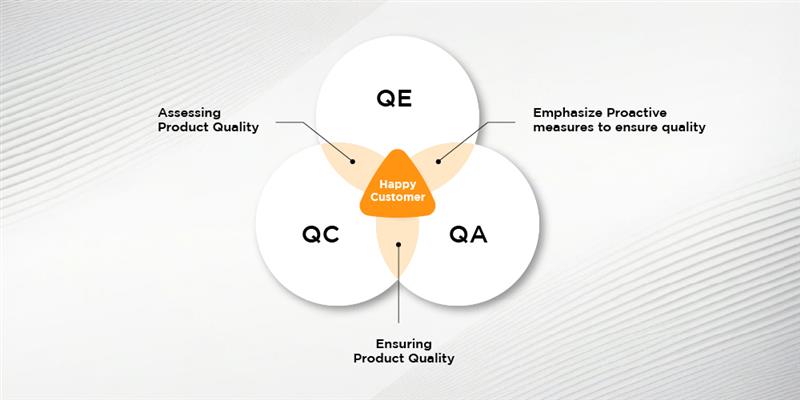 QE

Assessing Product Quality

Emphasize Proactive measures to ensure quality

Happy Customer

QC

QA

Ensuring Product Quality